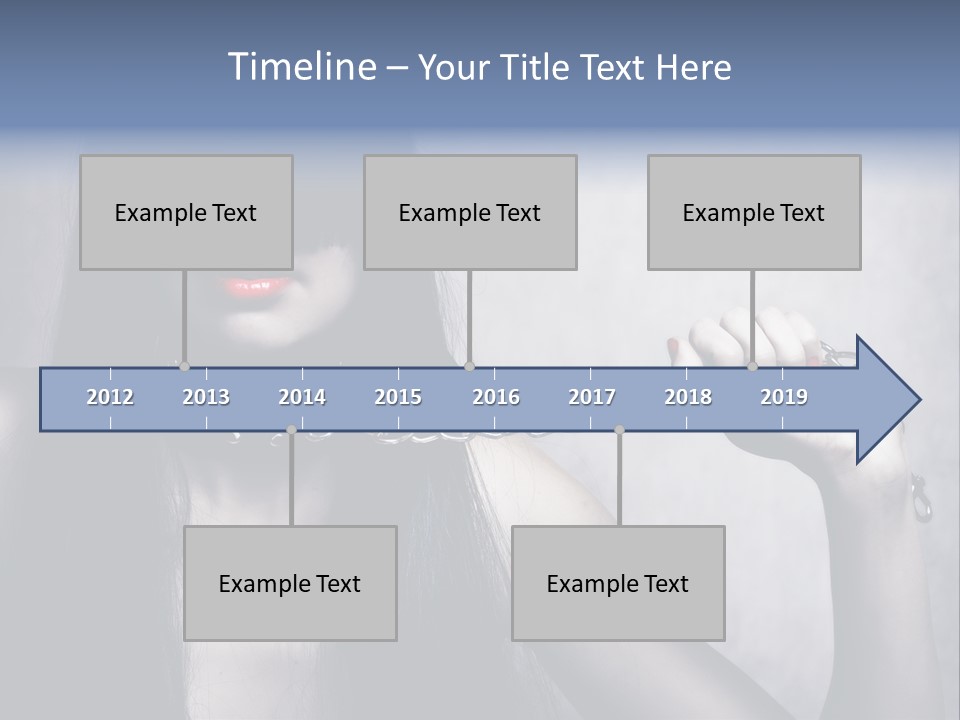 Timeline – Your Title Text Here

Example Text

Example Text

Example Text

2012 2013 2014 2015 2016 2017 2018 2019

Example Text

Example Text